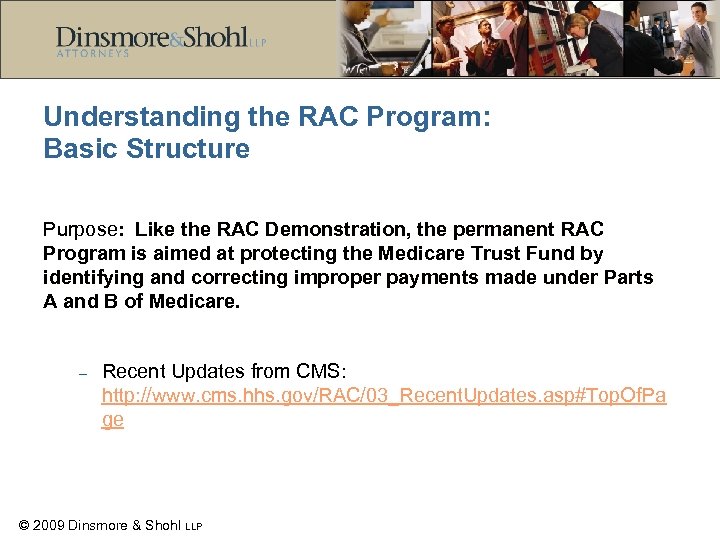 Dinsmore&Shohl LLP
ATTORNEYS

Understanding the RAC Program:
Basic Structure

Purpose: Like the RAC Demonstration, the permanent RAC Program is aimed at protecting the Medicare Trust Fund by identifying and correcting improper payments made under Parts A and B of Medicare.

– Recent Updates from CMS: http://www.cms.hhs.gov/RAC/03_RecentUpdates.asp#TopOfPage

© 2009 Dinsmore & Shohl LLP